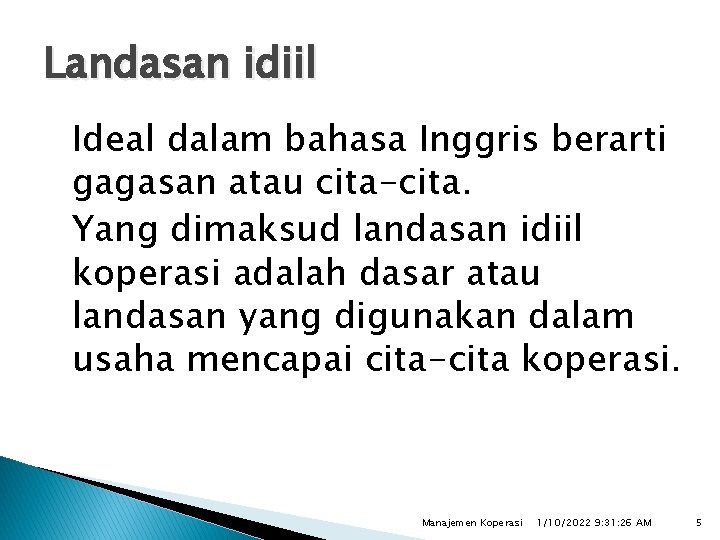 Landasan idiil

Ideal dalam bahasa Inggris berarti gagasan atau cita-cita.

Yang dimaksud landasan idiil koperasi adalah dasar atau landasan yang digunakan dalam usaha mencapai cita-cita koperasi.

Manajemen Koperasi 1/10/2022 9:31:26 AM 5